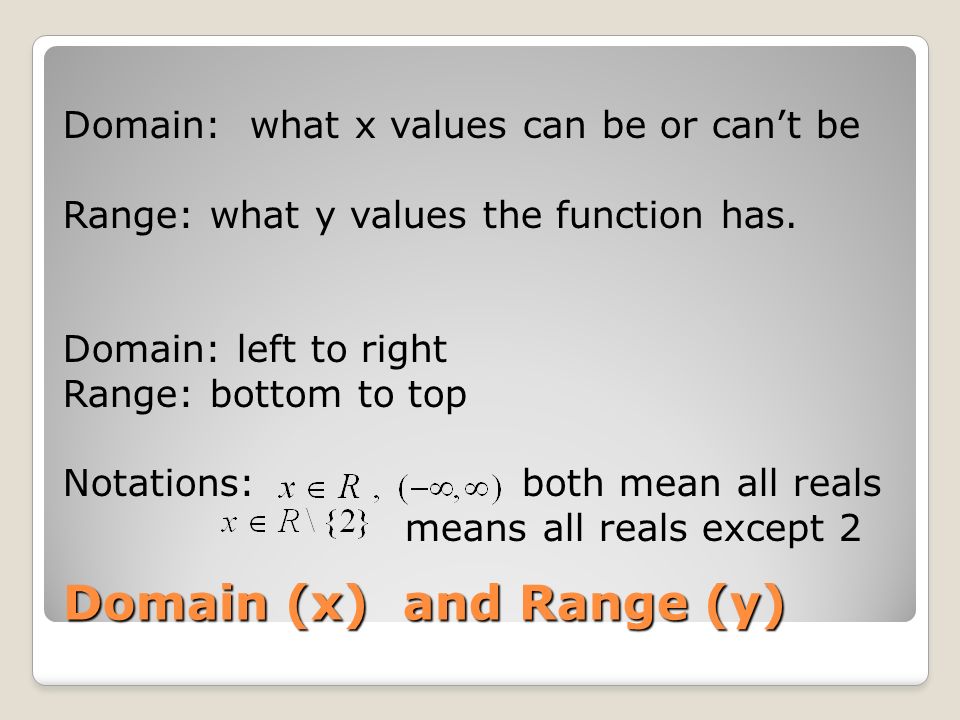 Domain: what x values can be or can't be

Range: what y values the function has.

Domain: left to right
Range: bottom to top

Notations: $x \in R$ , $(-\infty, \infty)$ both mean all reals
$x \in R \setminus \{2\}$ means all reals except 2

Domain (x) and Range (y)